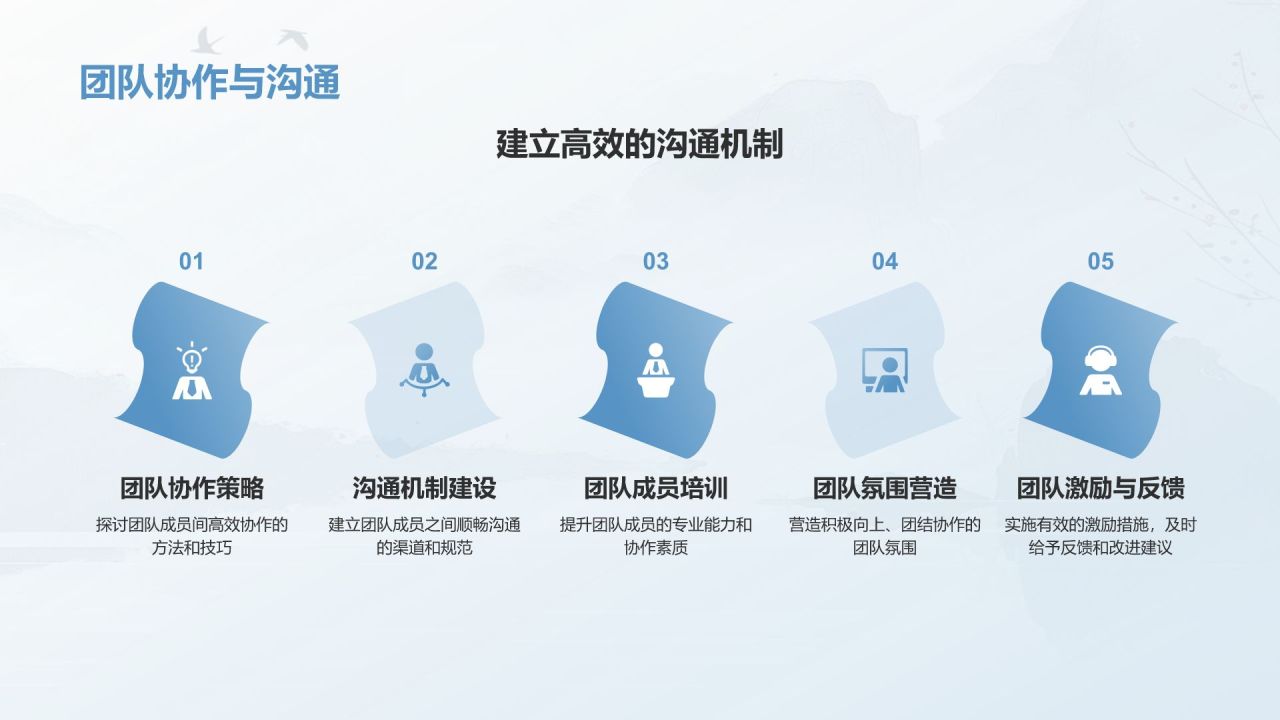 团队协作与沟通

建立高效的沟通机制

01

团队协作策略

探讨团队成员间高效协作的方法和技巧

02

沟通机制建设

建立团队成员之间顺畅沟通的渠道和规范

03

团队成员培训

提升团队成员的专业能力和协作素质

04

团队氛围营造

营造积极向上、团结协作的团队氛围

05

团队激励与反馈

实施有效的激励措施，及时给予反馈和改进建议